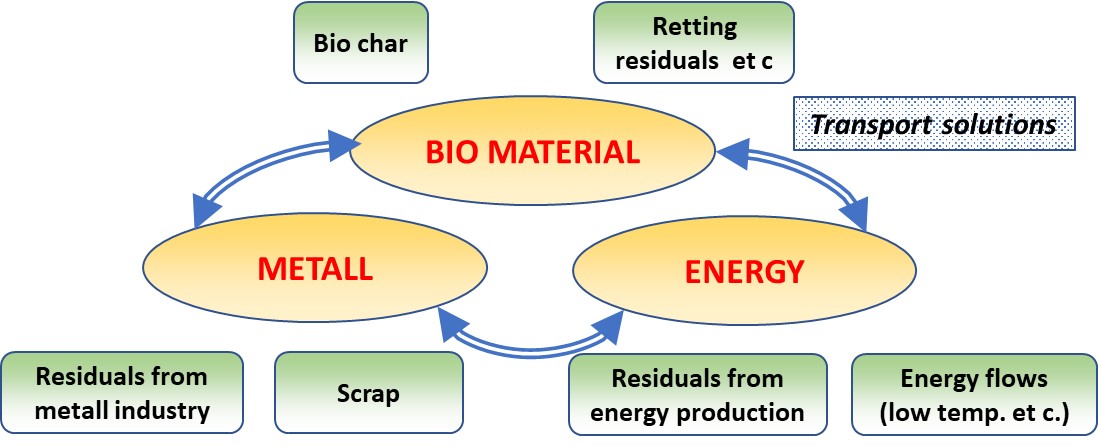 Bio char

Retting residuals et c

Transport solutions

BIO MATERIAL

METALL

ENERGY

Residuals from metall industry

Scrap

Residuals from energy production

Energy flows (low temp. et c.)